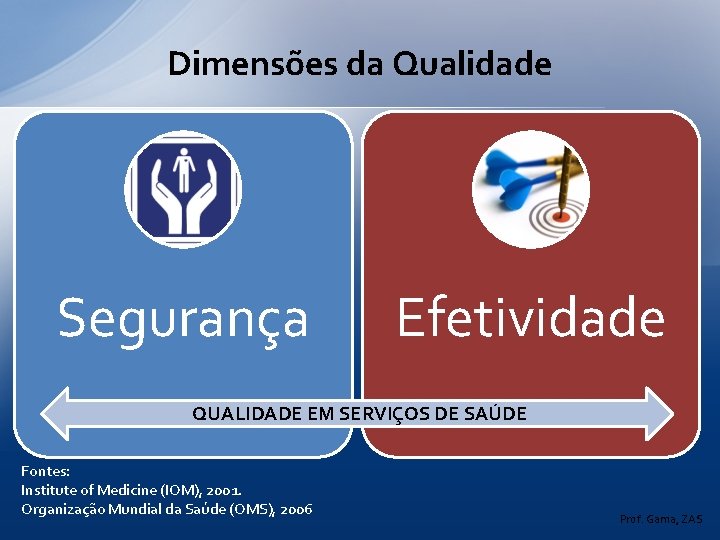 Dimensões da Qualidade

Segurança

Efetividade

QUALIDADE EM SERVIÇOS DE SAÚDE

Fontes:
Institute of Medicine (IOM), 2001
Organização Mundial da Saúde (OMS), 2006

Prof. Gama, ZAS